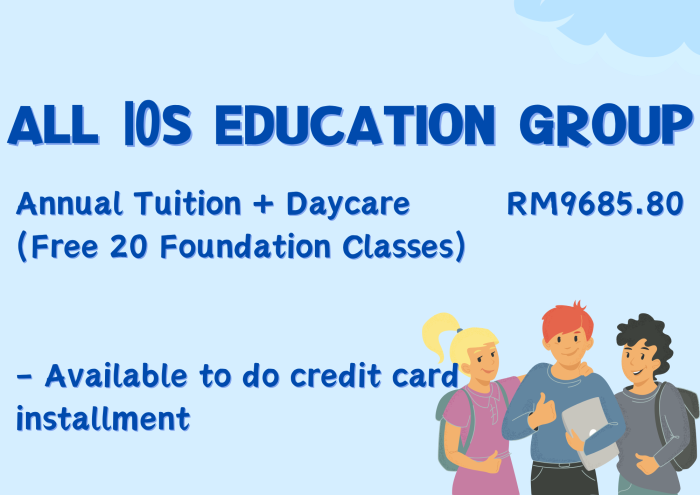 ALL 10S EDUCATION GROUP

Annual Tuition + Daycare RM9685.80
(Free 20 Foundation Classes)

- Available to do credit card installment